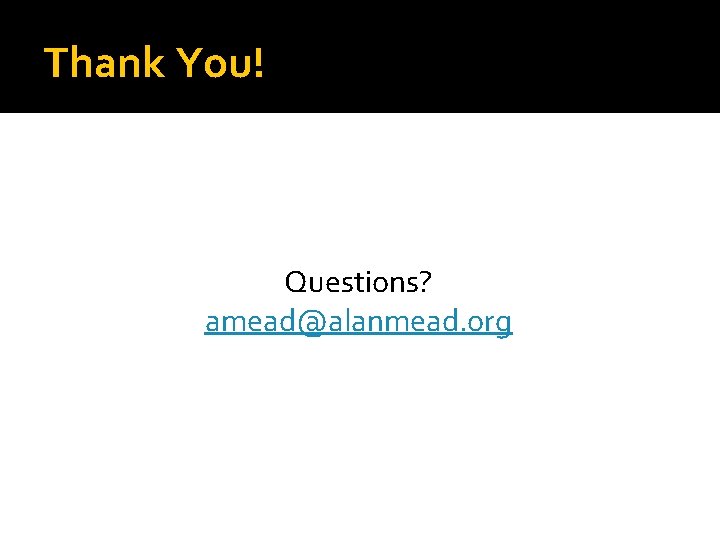 Thank You!

Questions?
amead@alanmead.org